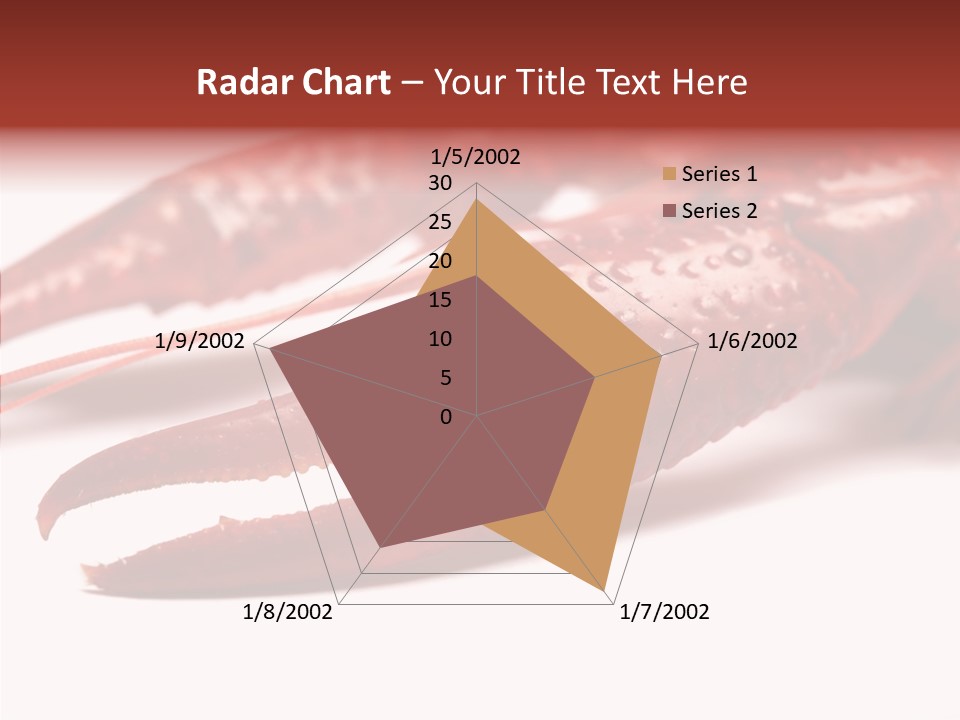 Radar Chart – Your Title Text Here

1/5/2002
30
25
20
15
10
5
0
1/6/2002
1/7/2002
1/8/2002
1/9/2002

Series 1
Series 2